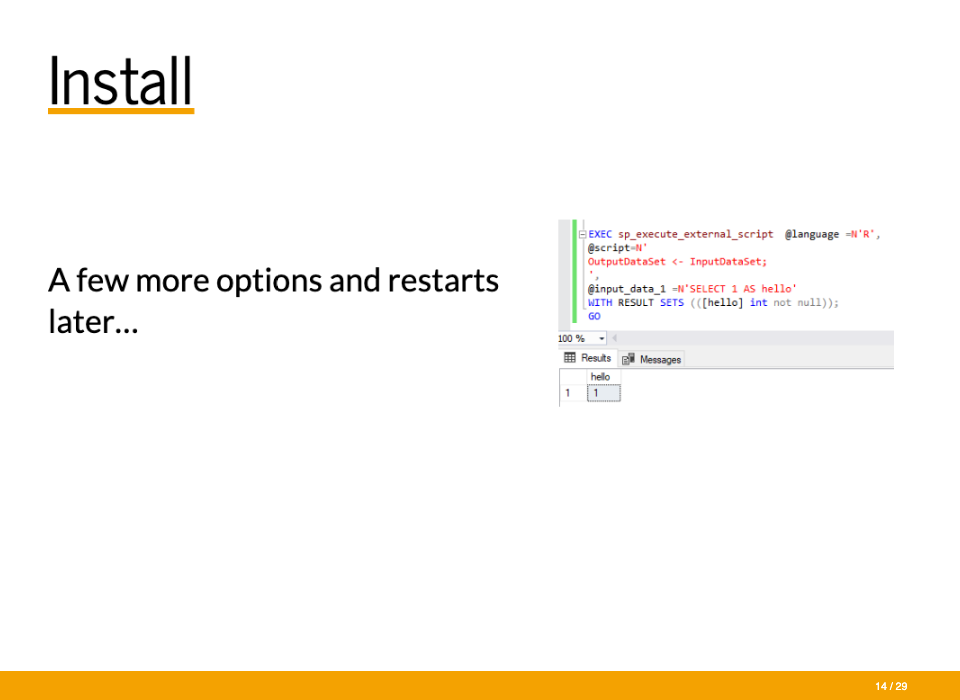 Install

A few more options and restarts later…

EXEC sp_execute_external_script @language =N'R',
@script=N'
OutputDataSet <- InputDataSet;
',
@input_data_1 =N'SELECT 1 AS hello'
WITH RESULT SETS (([hello] int not null));
GO

100 %

Results Messages

| | hello |
|---|---|
| 1 | 1 |

14 / 29